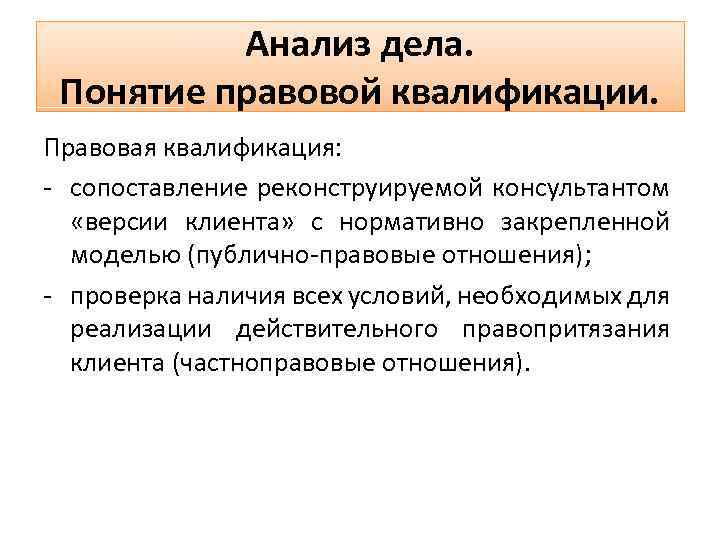 Анализ дела.
Понятие правовой квалификации.

Правовая квалификация:

- сопоставление реконструируемой консультантом «версии клиента» с нормативно закрепленной моделью (публично-правовые отношения);

- проверка наличия всех условий, необходимых для реализации действительного правопритязания клиента (частноправовые отношения).